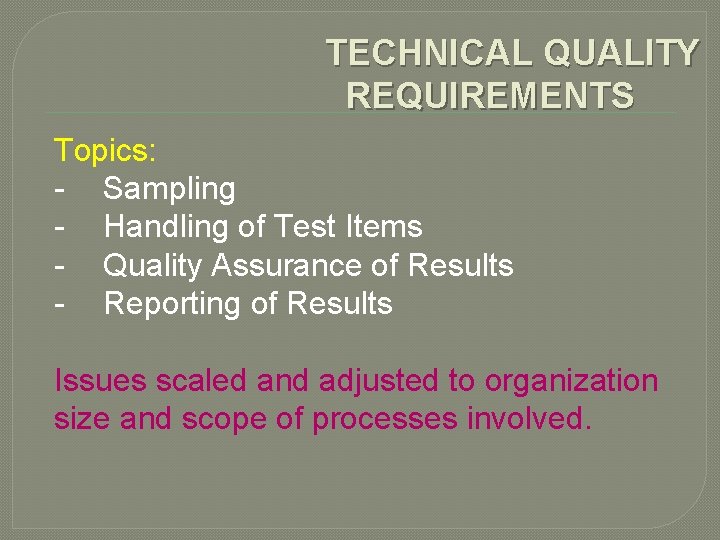 TECHNICAL QUALITY REQUIREMENTS

Topics:
- Sampling
- Handling of Test Items
- Quality Assurance of Results
- Reporting of Results

Issues scaled and adjusted to organization size and scope of processes involved.